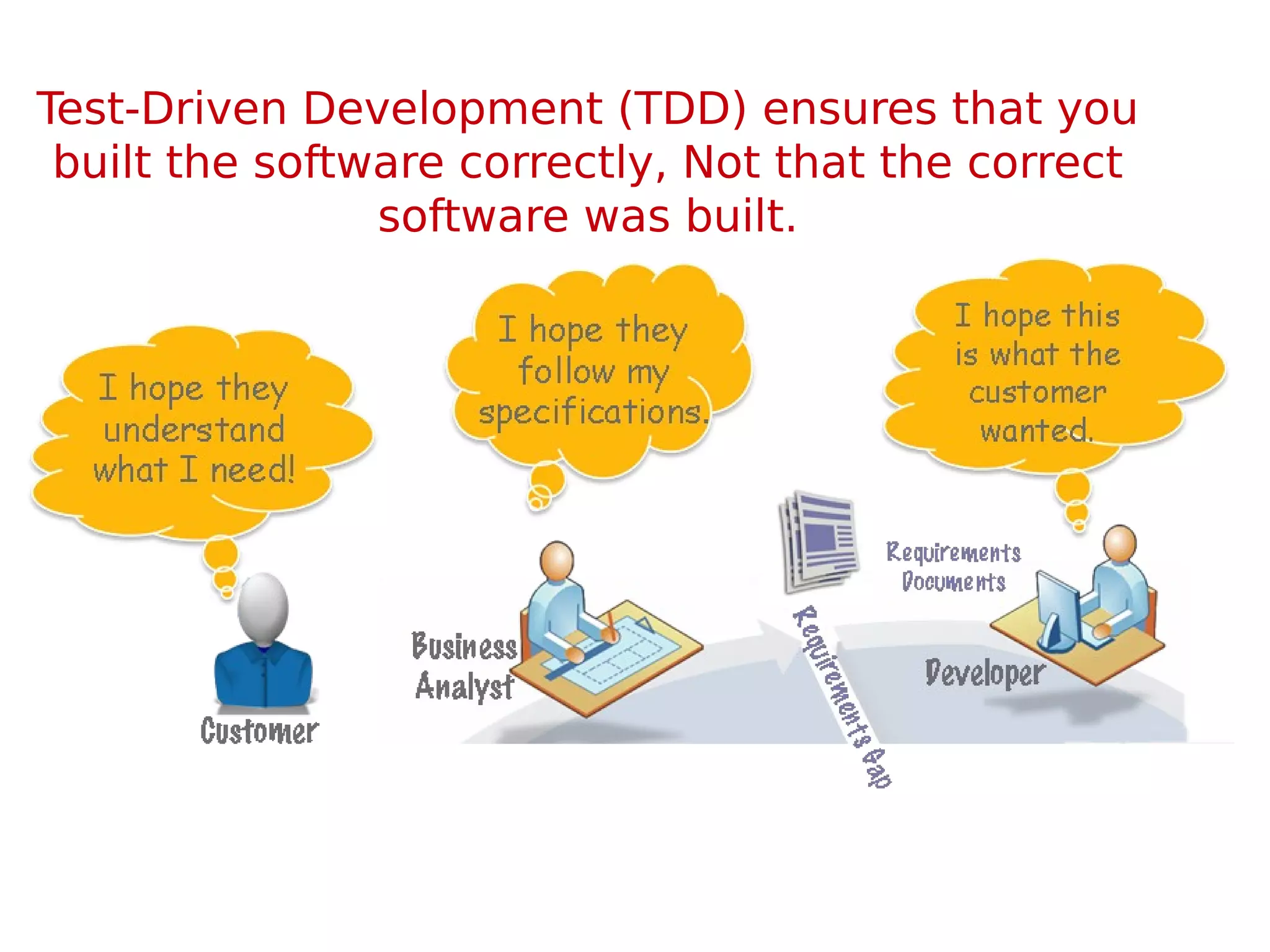 Test-Driven Development (TDD) ensures that you built the software correctly, Not that the correct software was built.

I hope they understand what I need!

I hope they follow my specifications.

I hope this is what the customer wanted.

Customer

Business Analyst

Requirements Documents

Requirements Gap

Developer